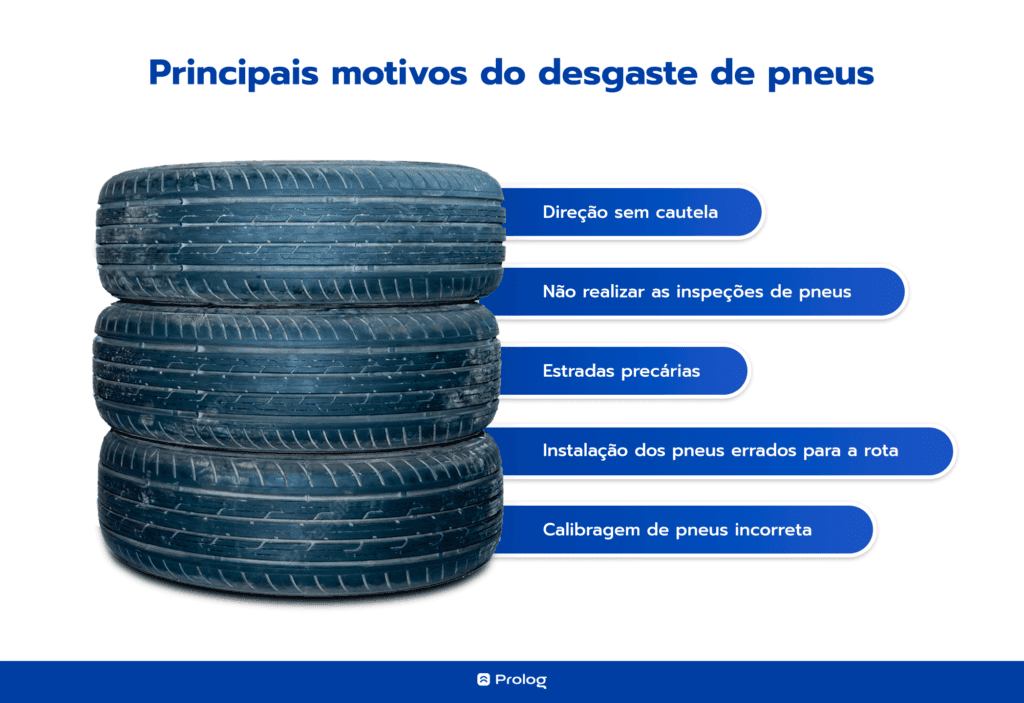 Principais motivos do desgaste de pneus

Direção sem cautela

Não realizar as inspeções de pneus

Estradas precárias

Instalação dos pneus errados para a rota

Calibragem de pneus incorreta

Prolog